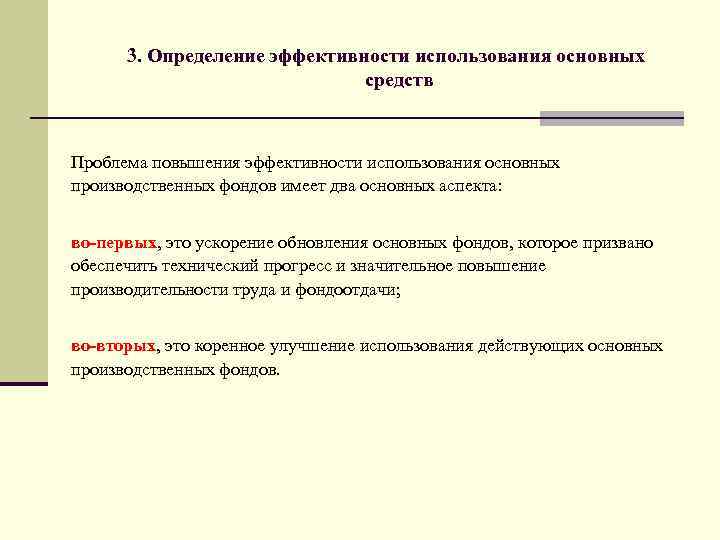 3. Определение эффективности использования основных средств

Проблема повышения эффективности использования основных производственных фондов имеет два основных аспекта:

во-первых, это ускорение обновления основных фондов, которое призвано обеспечить технический прогресс и значительное повышение производительности труда и фондоотдачи;

во-вторых, это коренное улучшение использования действующих основных производственных фондов.